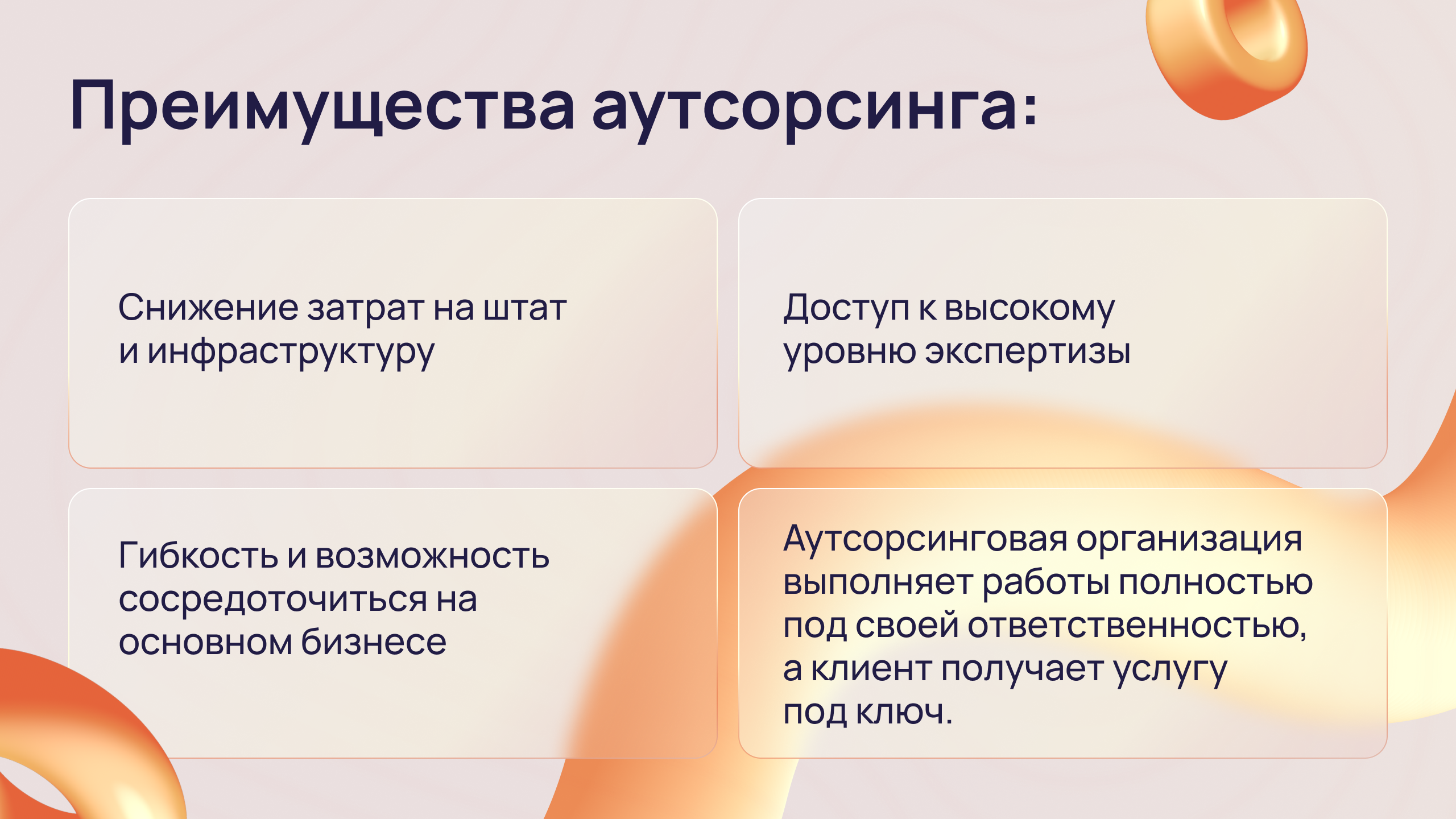 Преимущества аутсорсинга:

Снижение затрат на штат и инфраструктуру

Доступ к высокому уровню экспертизы

Гибкость и возможность сосредоточиться на основном бизнесе

Аутсорсинговая организация выполняет работы полностью под своей ответственностью, а клиент получает услугу под ключ.